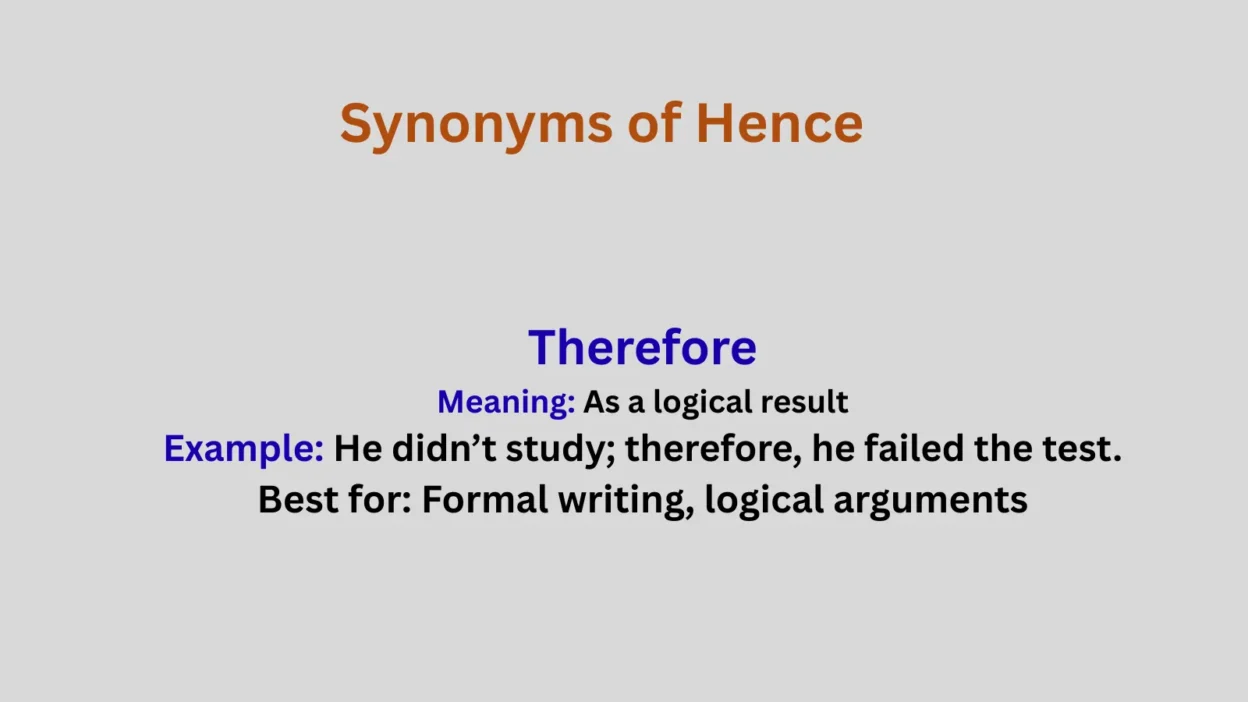 Synonyms of Hence

Therefore

Meaning: As a logical result

Example: He didn’t study; therefore, he failed the test.

Best for: Formal writing, logical arguments